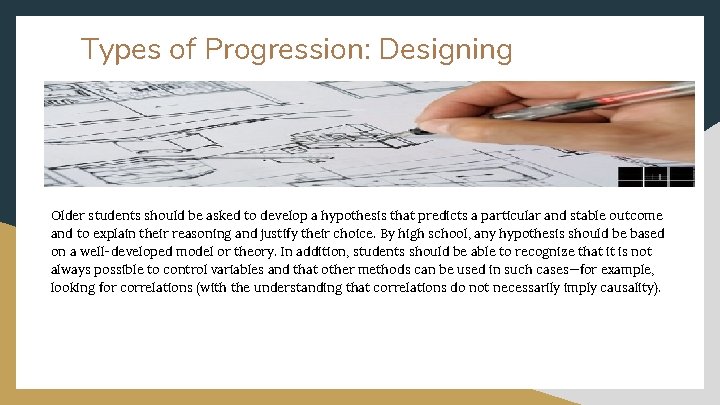 Types of Progression: Designing

Older students should be asked to develop a hypothesis that predicts a particular and stable outcome and to explain their reasoning and justify their choice. By high school, any hypothesis should be based on a well-developed model or theory. In addition, students should be able to recognize that it is not always possible to control variables and that other methods can be used in such cases—for example, looking for correlations (with the understanding that correlations do not necessarily imply causality).